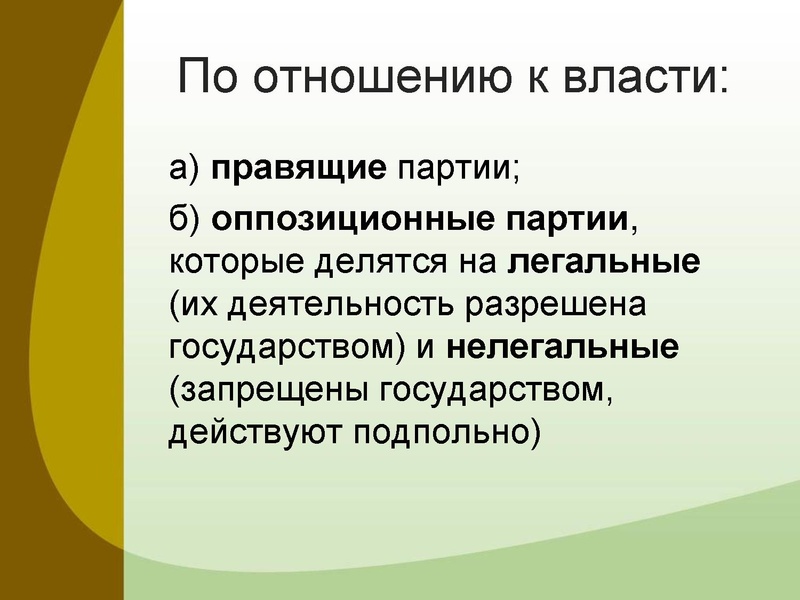 По отношению к власти:

а) правящие партии;

б) оппозиционные партии, которые делятся на легальные (их деятельность разрешена государством) и нелегальные (запрещены государством, действуют подпольно)